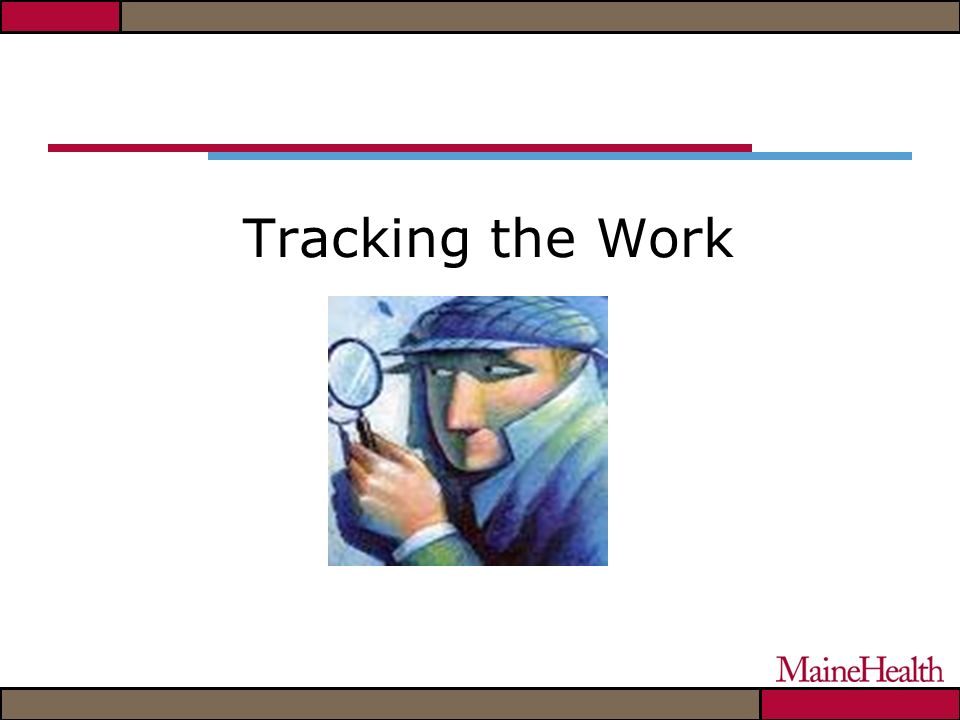 Tracking the Work

MaineHealth